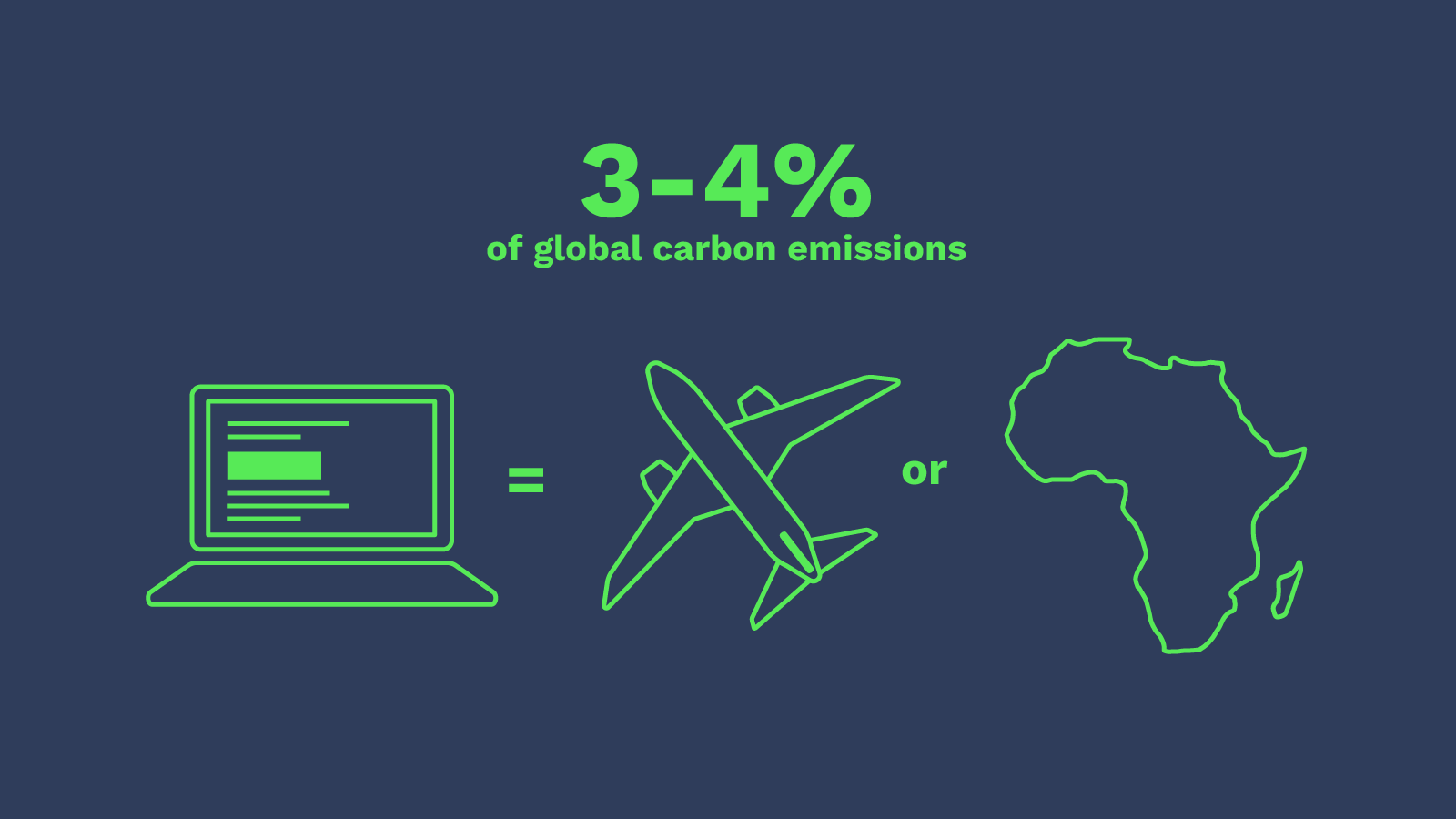 3-4%
of global carbon emissions

=

or